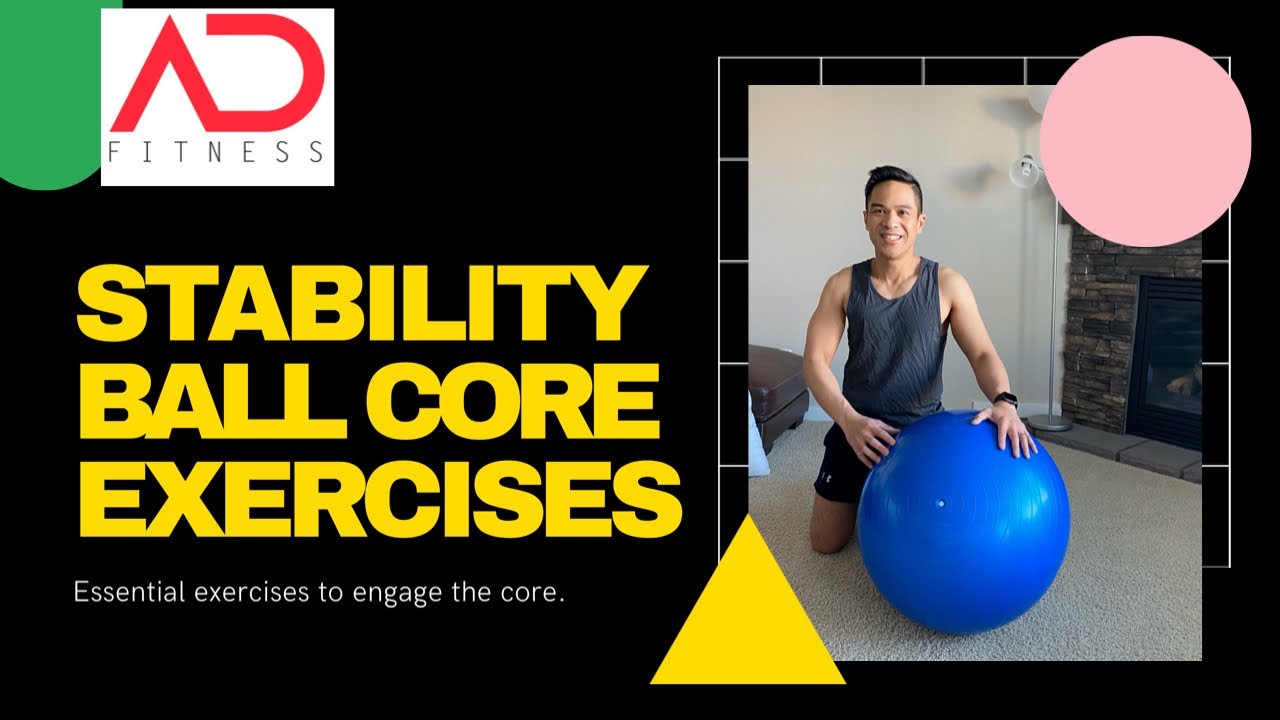 AD
FITNESS

STABILITY BALL CORE EXERCISES

Essential exercises to engage the core.